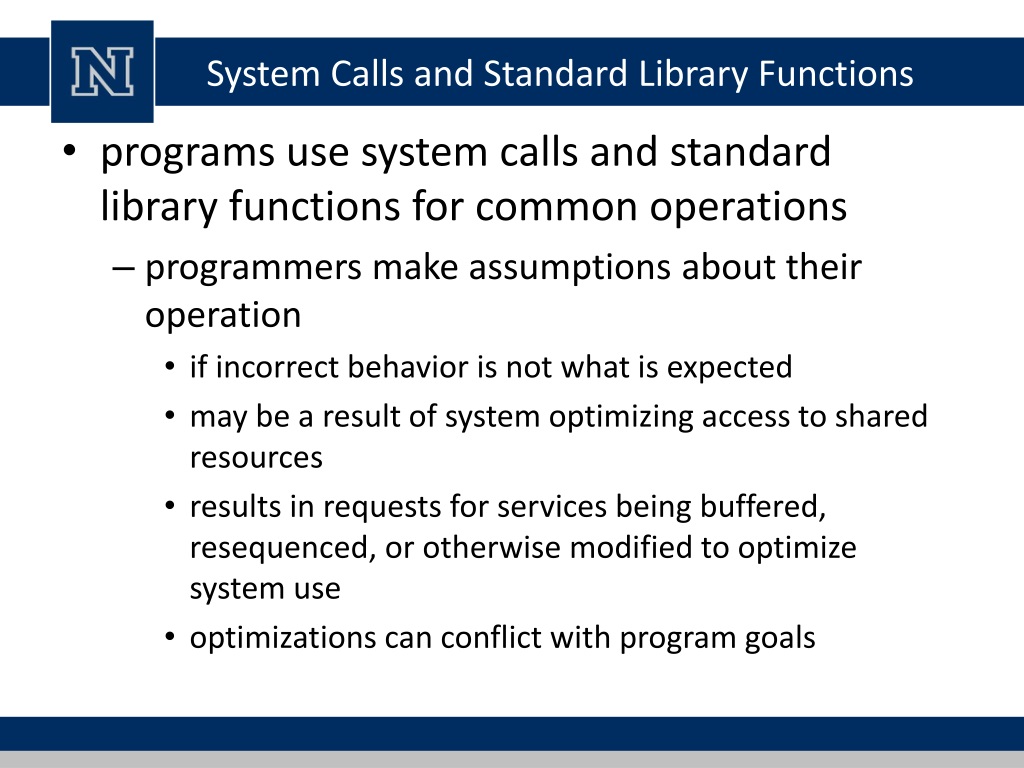 N

System Calls and Standard Library Functions

• programs use system calls and standard library functions for common operations
– programmers make assumptions about their operation
• if incorrect behavior is not what is expected
• may be a result of system optimizing access to shared resources
• results in requests for services being buffered, resequenced, or otherwise modified to optimize system use
• optimizations can conflict with program goals